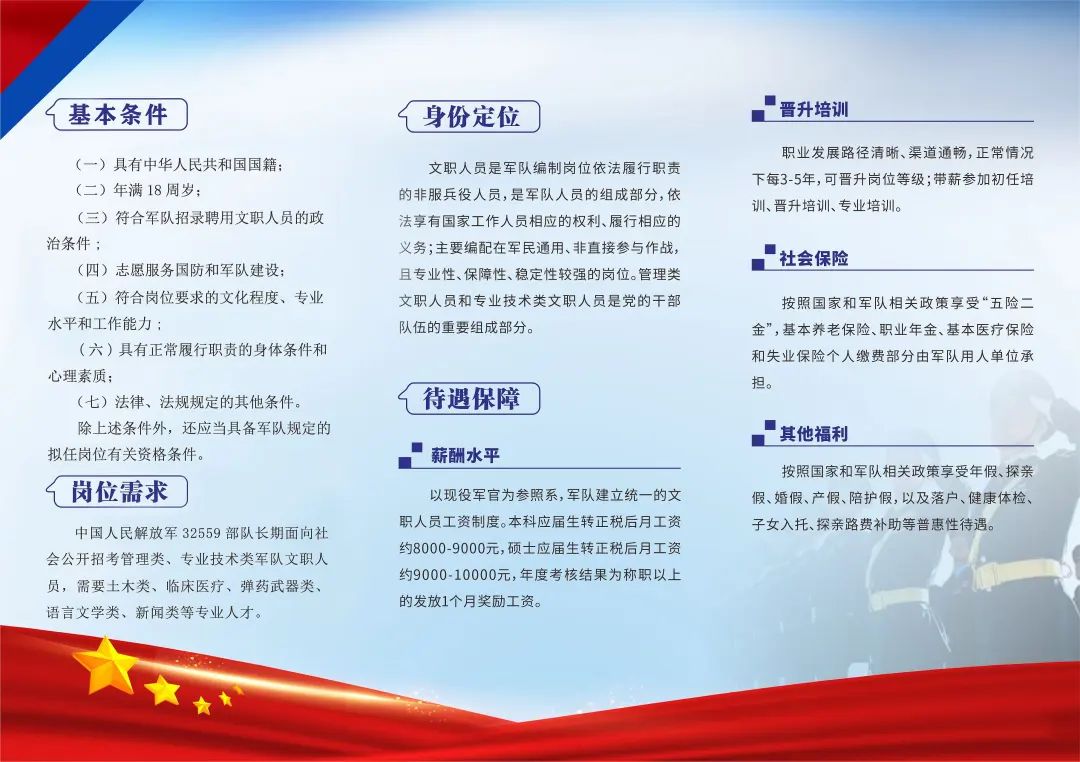 基本条件

（一）具有中华人民共和国国籍；

（二）年满 18 周岁；

（三）符合军队招录聘用文职人员的政治条件；

（四）志愿服务国防和军队建设；

（五）符合岗位要求的文化程度、专业水平和工作能力；

（六）具有正常履行职责的身体条件和心理素质；

（七）法律、法规规定的其他条件。

除上述条件外，还应当具备军队规定的拟任岗位有关资格条件。

岗位需求

中国人民解放军 32559 部队长期面向社会公开招考管理类、专业技术类军队文职人员，需要土木类、临床医疗、弹药武器类、语言文学类、新闻类等专业人才。

身份定位

文职人员是军队编制岗位依法履行职责的非服兵役人员，是军队人员的组成部分，依法享有国家工作人员相应的权利、履行相应的义务；主要编配在军民通用、非直接参与作战，且专业性、保障性、稳定性较强的岗位。管理类文职人员和专业技术类文职人员是党的干部队伍的重要组成部分。

待遇保障

薪酬水平

以现役军官为参照系，军队建立统一的文职人员工资制度。本科应届生转正税后月工资约8000-9000元，硕士应届生转正税后月工资约9000-10000元，年度考核结果为称职以上的发放1个月奖励工资。

晋升培训

职业发展路径清晰、渠道通畅，正常情况下每3-5年，可晋升岗位等级；带薪参加初任培训、晋升培训、专业培训。

社会保险

按照国家和军队相关政策享受“五险二金”，基本养老保险、职业年金、基本医疗保险和失业保险个人缴费部分由军队用人单位承担。

其他福利

按照国家和军队相关政策享受年假、探亲假、婚假、产假、陪护假，以及落户、健康体检、子女入托、探亲路费补助等普惠性待遇。